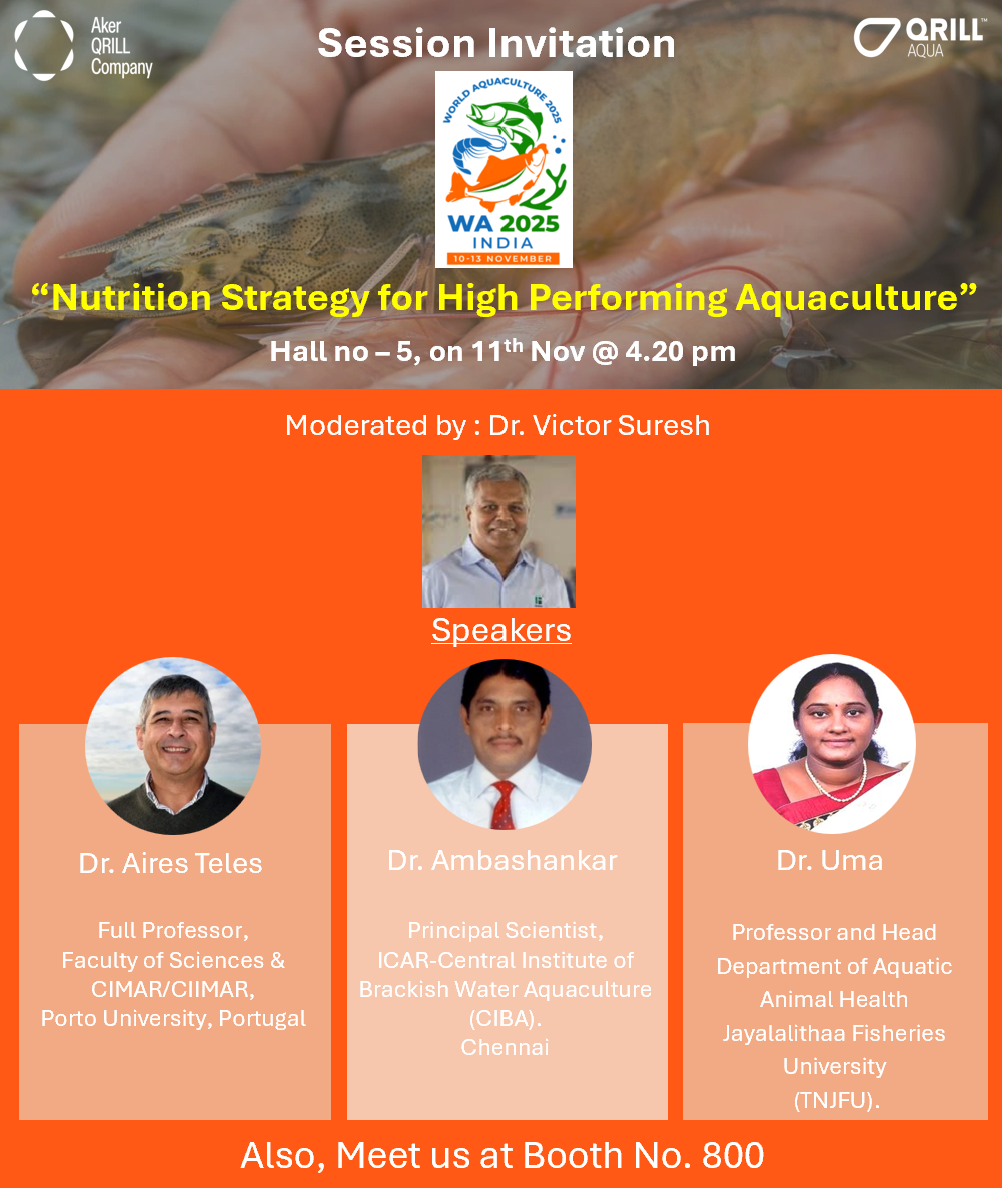 Aker QRILL Company

Session Invitation

QRILL™ AQUA

WORLD AQUACULTURE 2025

WA 2025 INDIA

10-13 NOVEMBER

"Nutrition Strategy for High Performing Aquaculture"

Hall no – 5, on 11$^{th}$ Nov @ 4.20 pm

Moderated by : Dr. Victor Suresh

Speakers

Dr. Aires Teles

Full Professor, Faculty of Sciences & CIMAR/CIIMAR, Porto University, Portugal

Dr. Ambashankar

Principal Scientist, ICAR-Central Institute of Brackish Water Aquaculture (CIBA). Chennai

Dr. Uma

Professor and Head Department of Aquatic Animal Health Jayalalithaa Fisheries University (TNJFU).

Also, Meet us at Booth No. 800